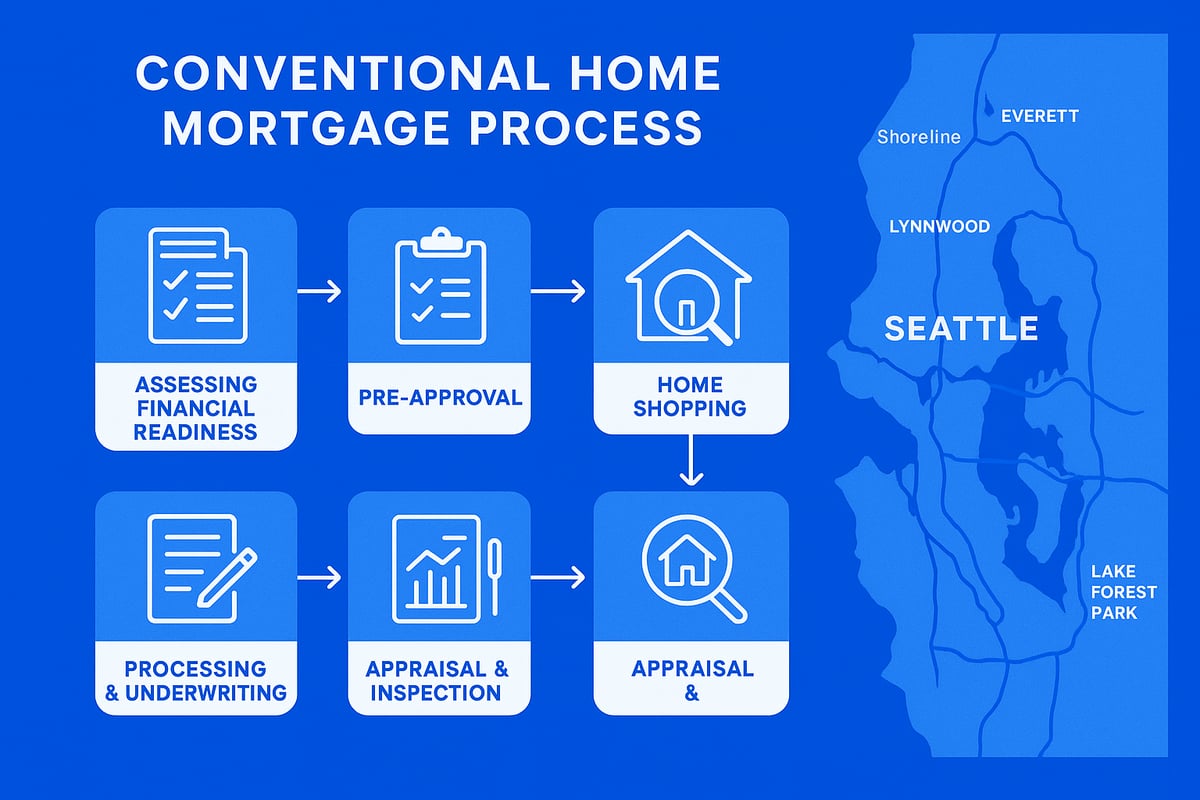 CONVENTIONAL HOME MORTGAGE PROCESS

ASSESSING FINANCIAL READINESS

PRE-APPROVAL

HOME SHOPPING

PROCESSING & UNDERWRITING

APPRAISAL & INSPECTION

APPRAISAL &

Shoreline

EVERETT

LYNNWOOD

SEATTLE

LAKE FOREST PARK